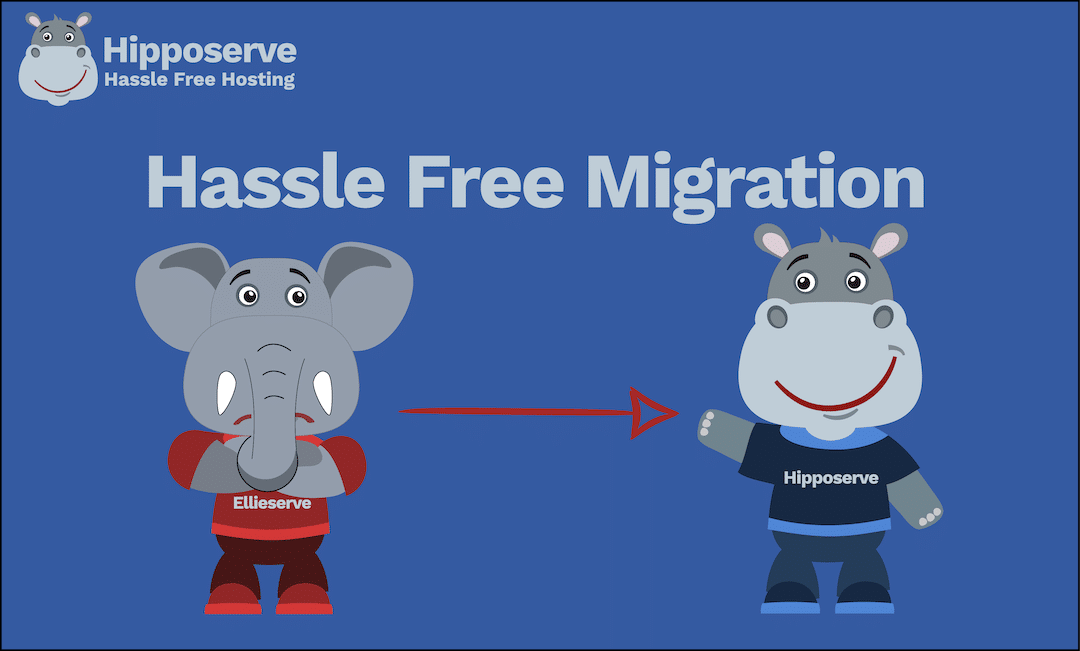 Hipposerve
Hassle Free Hosting

Hassle Free Migration

Ellieserve

Hipposerve